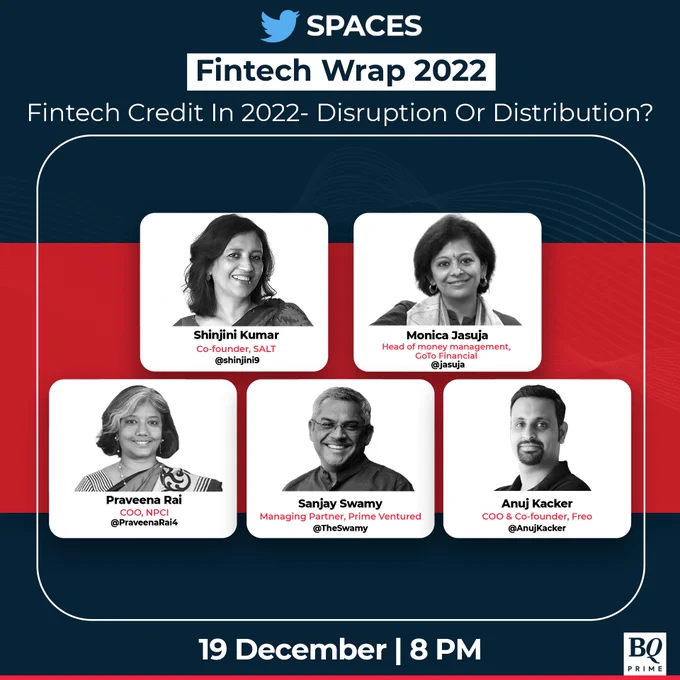 SPACES

Fintech Wrap 2022

Fintech Credit In 2022- Disruption Or Distribution?

Shinjini Kumar
Co-founder, SALT
@shinjini9

Monica Jasuja
Head of money management, GoTo Financial
@jasuja

Praveena Rai
COO, NPCI
@PraveenaRai4

Sanjay Swamy
Managing Partner, Prime Ventured
@TheSwamy

Anuj Kacker
COO & Co-founder, Freo
@AnujKacker

19 December | 8 PM

BQ PRIME